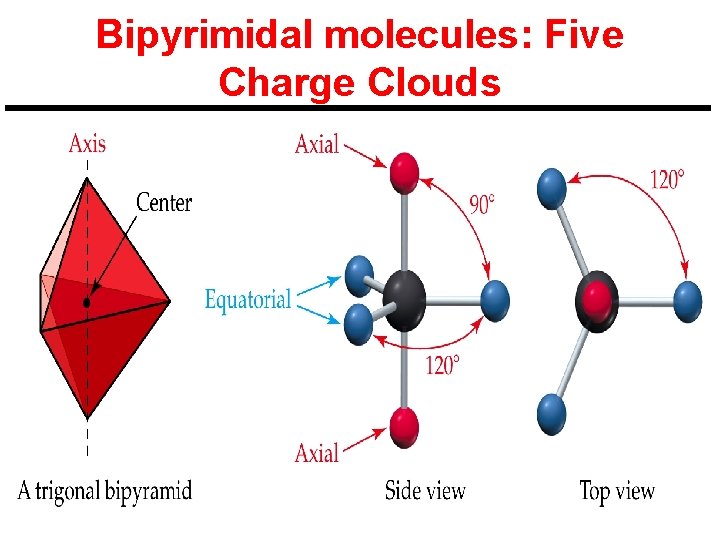 Bipyrimidal molecules: Five Charge Clouds

Axis
Center
A trigonal bipyramid

Axial
90°
Equatorial
120°
Axial
Side view

120°
Top view